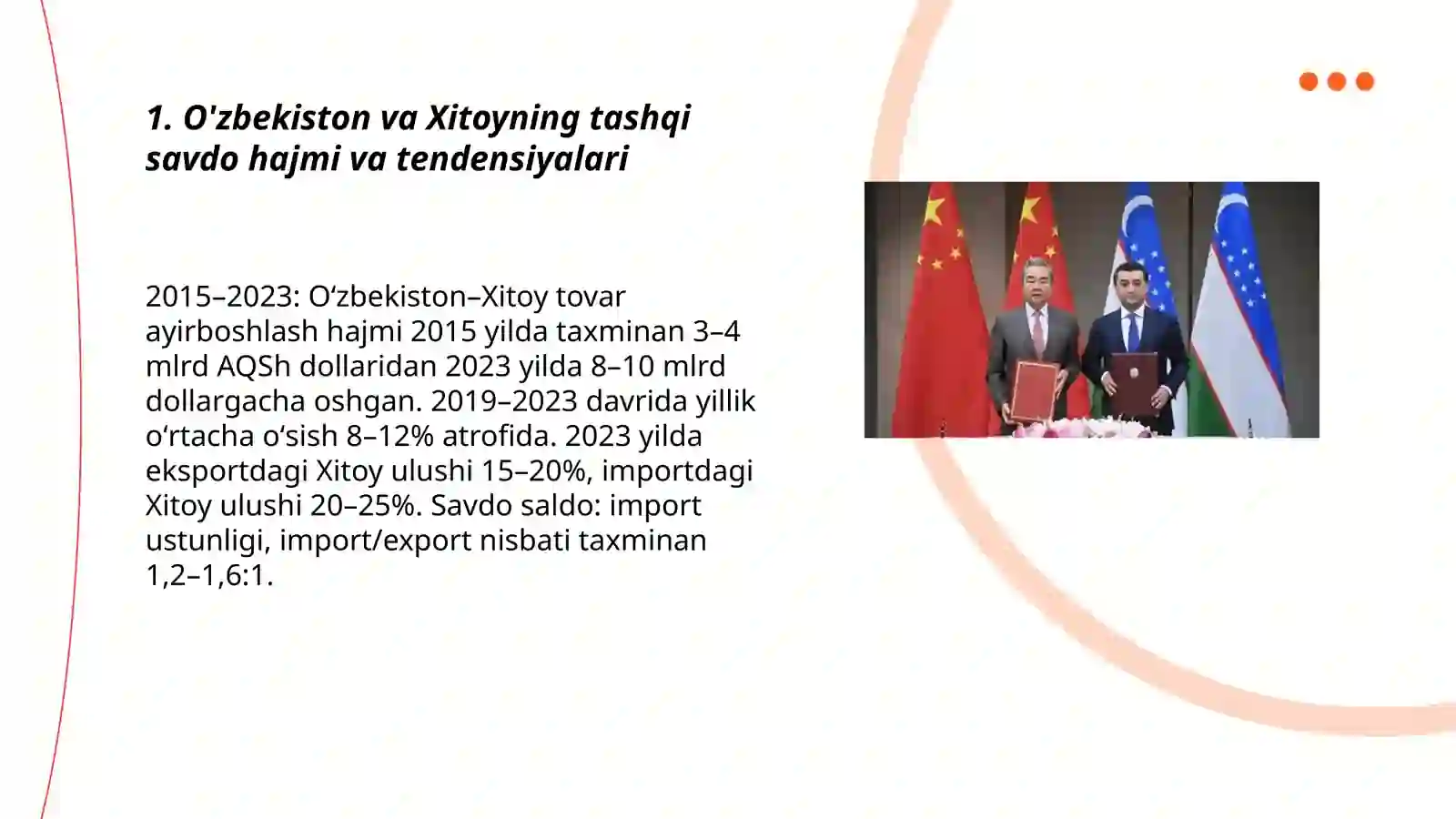 1. O'zbekiston va Xitoyning tashqi savdo hajmi va tendensiyalari

2015–2023: O‘zbekiston–Xitoy tovar ayirboshlash hajmi 2015 yilda taxminan 3–4 mlrd AQSh dollaridan 2023 yilda 8–10 mlrd dollargacha oshgan. 2019–2023 davrida yillik o‘rtacha o‘sish 8–12% atrofida. 2023 yilda eksportdagi Xitoy ulushi 15–20%, importdagi Xitoy ulushi 20–25%. Savdo saldo: import ustunligi, import/export nisbati taxminan 1,2–1,6:1.